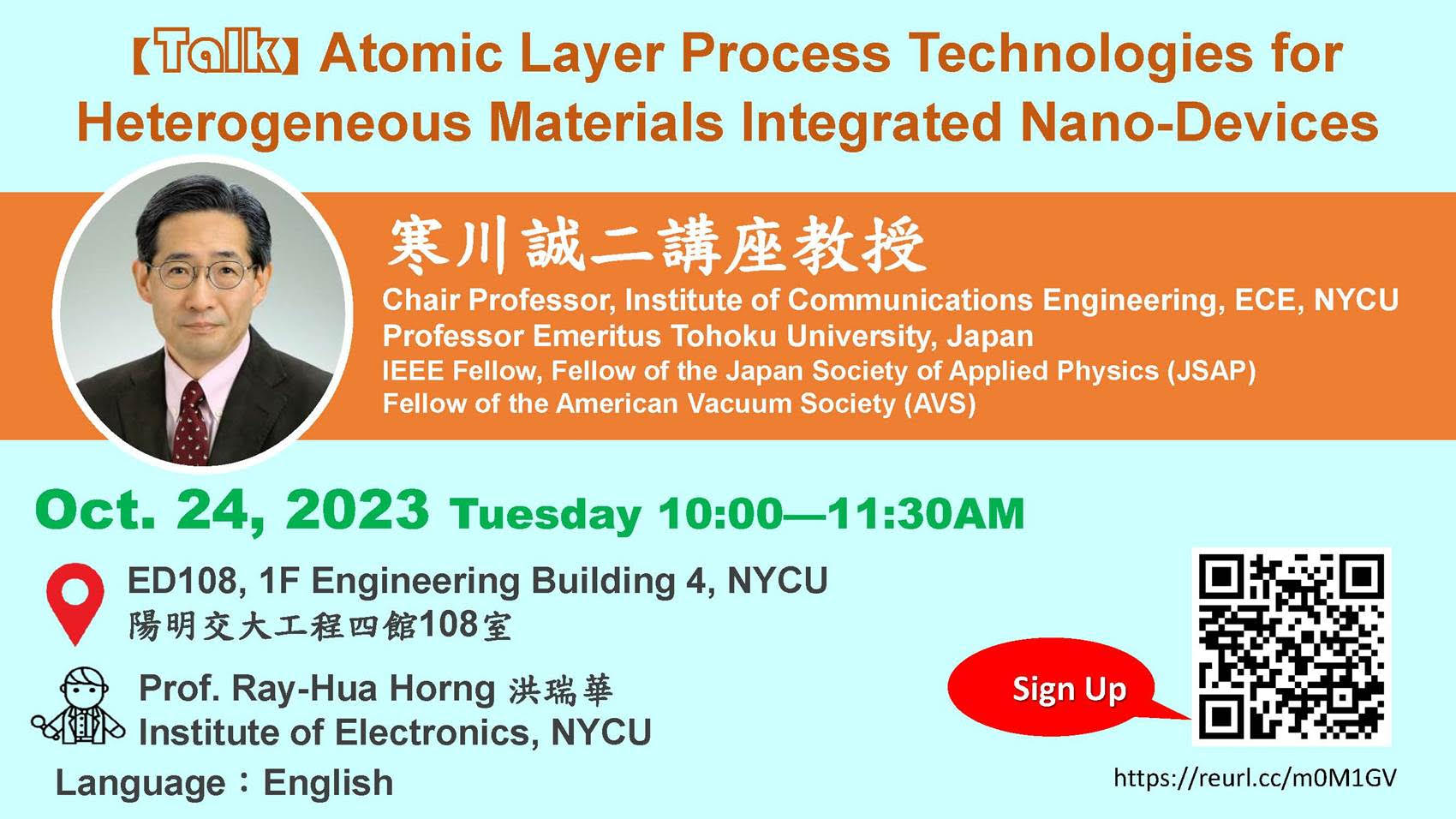 【Talk】Atomic Layer Process Technologies for Heterogeneous Materials Integrated Nano-Devices

寒川誠二講座教授

Chair Professor, Institute of Communications Engineering, ECE, NYCU
Professor Emeritus Tohoku University, Japan
IEEE Fellow, Fellow of the Japan Society of Applied Physics (JSAP)
Fellow of the American Vacuum Society (AVS)

Oct. 24, 2023 Tuesday 10:00—11:30AM

ED108, 1F Engineering Building 4, NYCU
陽明交大工程四館108室

Prof. Ray-Hua Horng 洪瑞華
Institute of Electronics, NYCU

Language：English

Sign Up

https://reurl.cc/m0M1GV